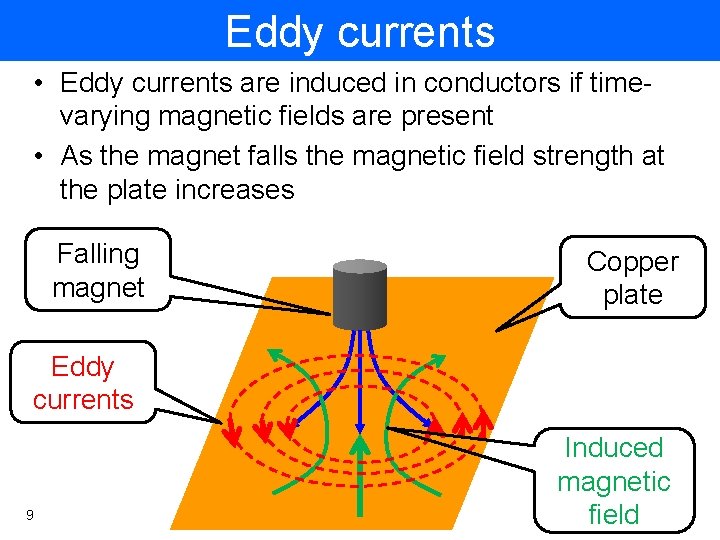 Eddy currents

• Eddy currents are induced in conductors if time-varying magnetic fields are present

• As the magnet falls the magnetic field strength at the plate increases

Falling magnet

Copper plate

Eddy currents

Induced magnetic field

9